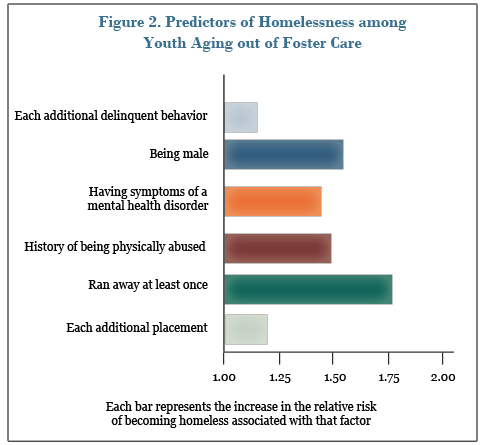 Figure 2. Predictors of Homelessness among Youth Aging out of Foster Care

Each additional delinquent behavior

Being male

Having symptoms of a mental health disorder

History of being physically abused

Ran away at least once

Each additional placement

1.00
1.25
1.50
1.75
2.00

Each bar represents the increase in the relative risk of becoming homeless associated with that factor